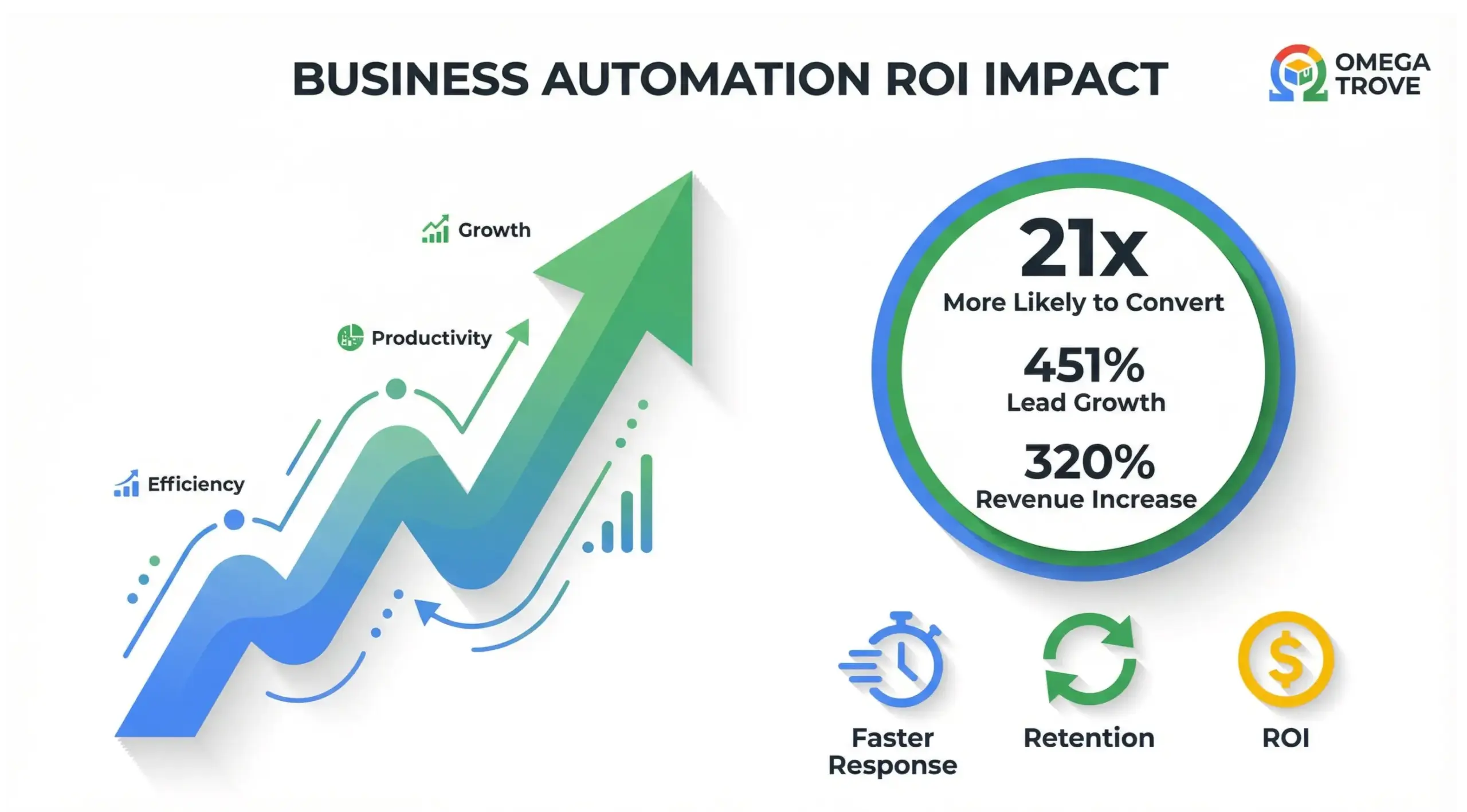 BUSINESS AUTOMATION ROI IMPACT

OMEGA TROVE

Growth

Productivity

Efficiency

21x
More Likely to Convert

451%
Lead Growth

320%
Revenue Increase

Faster Response

Retention

ROI